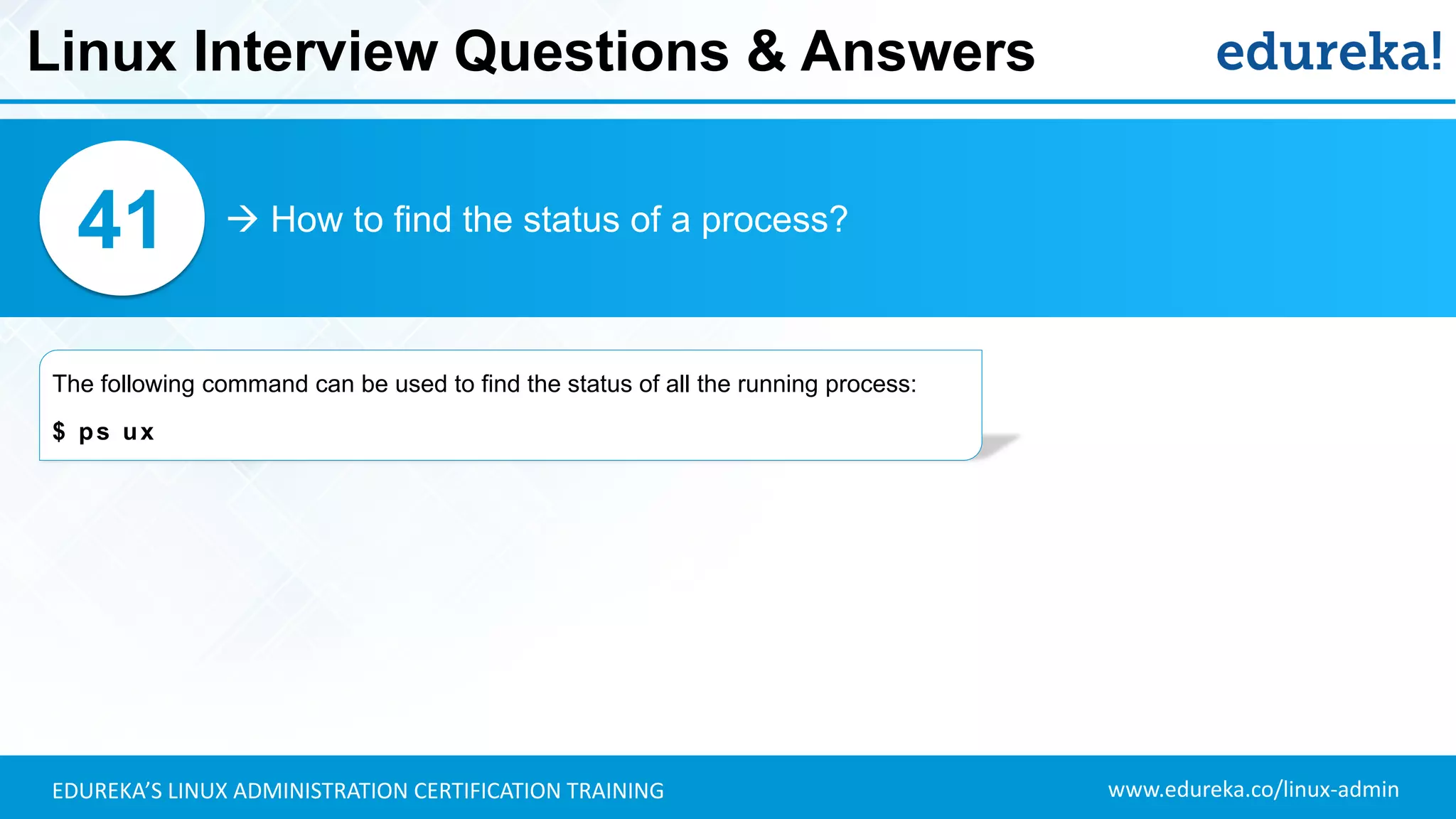 Linux Interview Questions & Answers

edureka!

41

→ How to find the status of a process?

The following command can be used to find the status of all the running process:

$ ps ux

EDUREKA'S LINUX ADMINISTRATION CERTIFICATION TRAINING

www.edureka.co/linux-admin